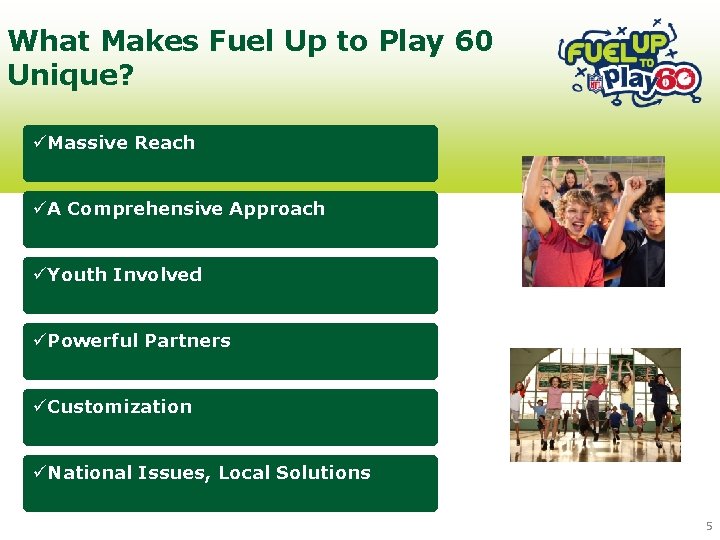 What Makes Fuel Up to Play 60 Unique?

FUEL UP TO Play 60

✓Massive Reach

✓A Comprehensive Approach

✓Youth Involved

✓Powerful Partners

✓Customization

✓National Issues, Local Solutions

5